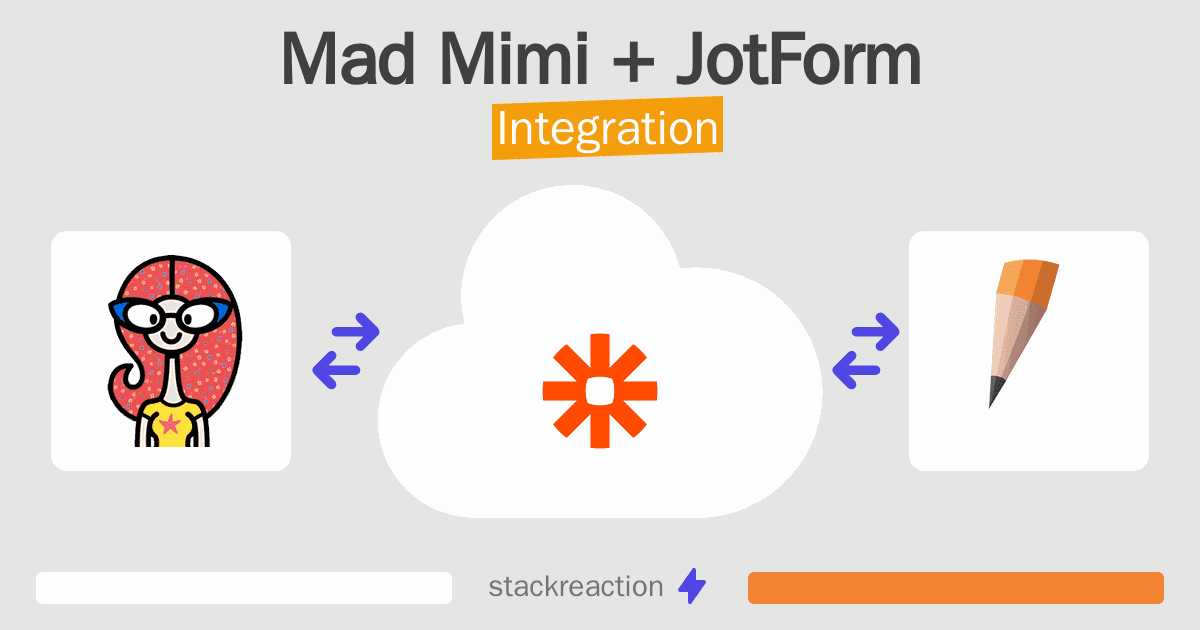 Mad Mimi + JotForm
Integration

stackreaction